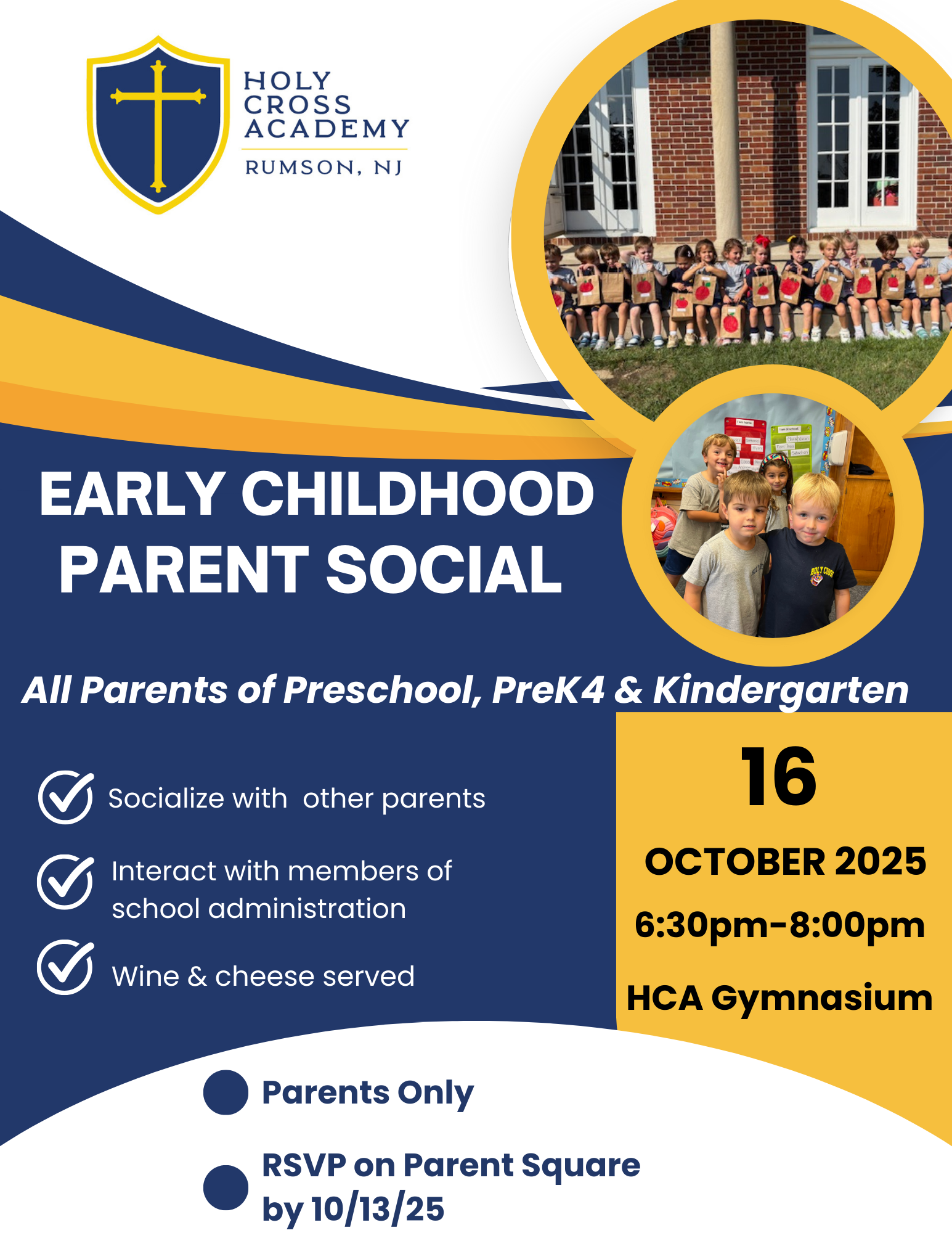 HOLY CROSS ACADEMY
RUMSON, NJ

EARLY CHILDHOOD PARENT SOCIAL

All Parents of Preschool, PreK4 & Kindergarten

Socialize with other parents

Interact with members of school administration

Wine & cheese served

16
OCTOBER 2025
6:30pm-8:00pm
HCA Gymnasium

Parents Only

RSVP on Parent Square by 10/13/25